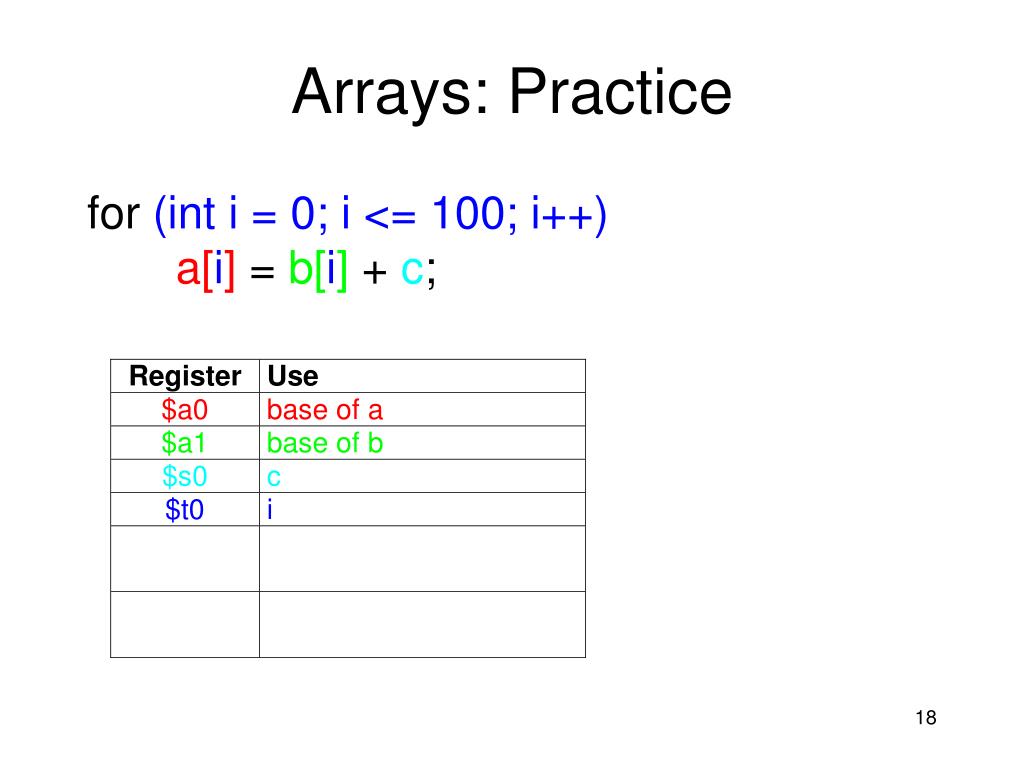 Arrays: Practice

for (int i = 0; i <= 100; i++)
a[i] = b[i] + c;

| Register | Use |
|---|---|
| \$a0 | base of a |
| \$a1 | base of b |
| \$s0 | c |
| \$t0 | i |
| | |
| | |

18